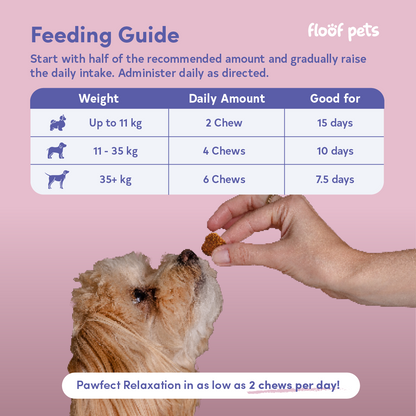 Feeding Guide

floof pets

Start with half of the recommended amount and gradually raise the daily intake. Administer daily as directed.

| Weight | Daily Amount | Good for |
|---|---|---|
| Up to 11 kg | 2 Chew | 15 days |
| 11 - 35 kg | 4 Chews | 10 days |
| 35+ kg | 6 Chews | 7.5 days |

Pawfect Relaxation in as low as 2 chews per day!